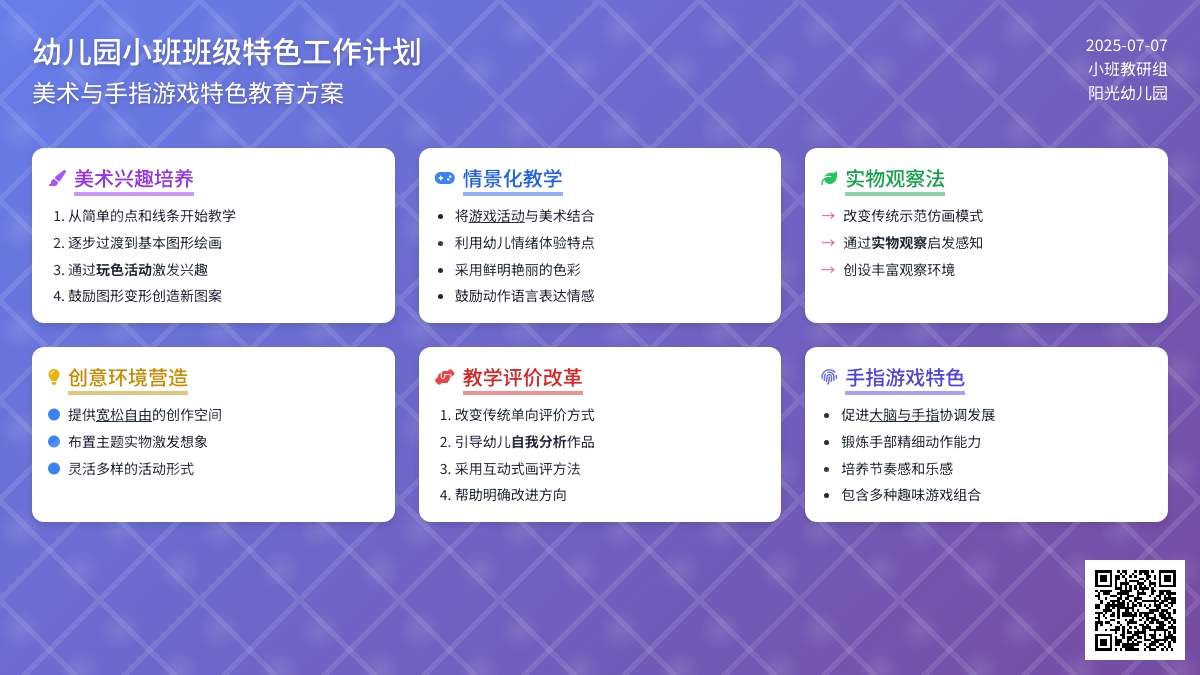 幼儿园小班班级特色工作计划

美术与手指游戏特色教育方案

2025-07-07
小班教研组
阳光幼儿园

美术兴趣培养

1. 从简单的点和线条开始教学
2. 逐步过渡到基本图形绘画
3. 通过玩色活动激发兴趣
4. 鼓励图形变形创造新图案

情景化教学

- 将游戏活动与美术结合
- 利用幼儿情绪体验特点
- 采用鲜明艳丽的色彩
- 鼓励动作语言表达情感

实物观察法

→ 改变传统示范仿画模式
→ 通过实物观察启发感知
→ 创设丰富观察环境

创意环境营造

- 提供宽松自由的创作空间
- 布置主题实物激发想象
- 灵活多样的活动形式

教学评价改革

1. 改变传统单向评价方式
2. 引导幼儿自我分析作品
3. 采用互动式画评方法
4. 帮助明确改进方向

手指游戏特色

- 促进大脑与手指协调发展
- 锻炼手部精细动作能力
- 培养节奏感和乐感
- 包含多种趣味游戏组合